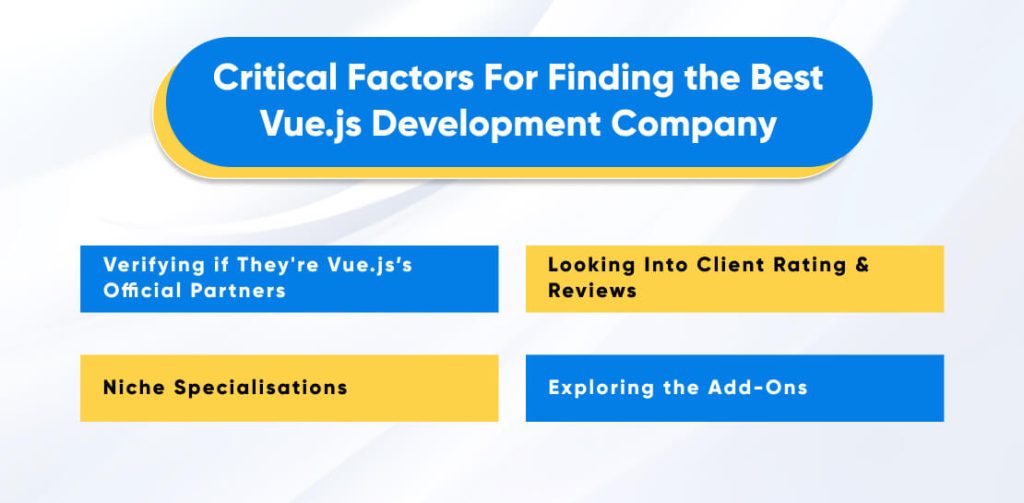 Critical Factors For Finding the Best Vue.js Development Company

Verifying if They're Vue.js's Official Partners

Looking Into Client Rating & Reviews

Niche Specialisations

Exploring the Add-Ons